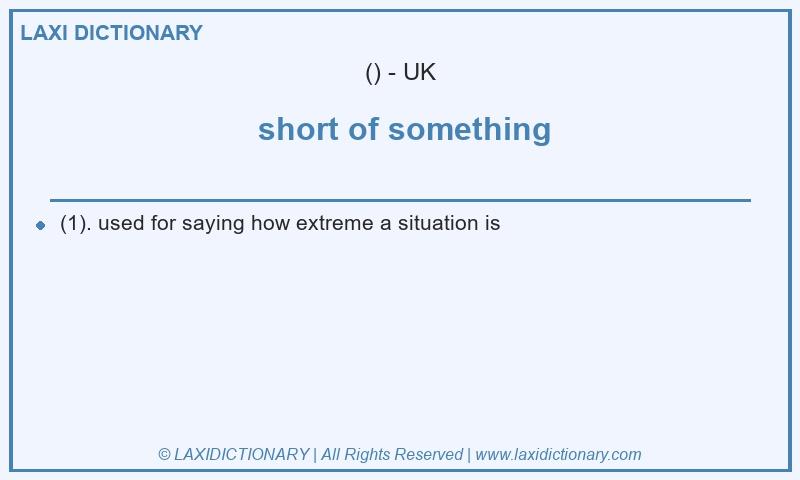 LAXI DICTIONARY

() - UK

short of something

(1). used for saying how extreme a situation is

© LAXIDICTIONARY | All Rights Reserved | www.laxidictionary.com